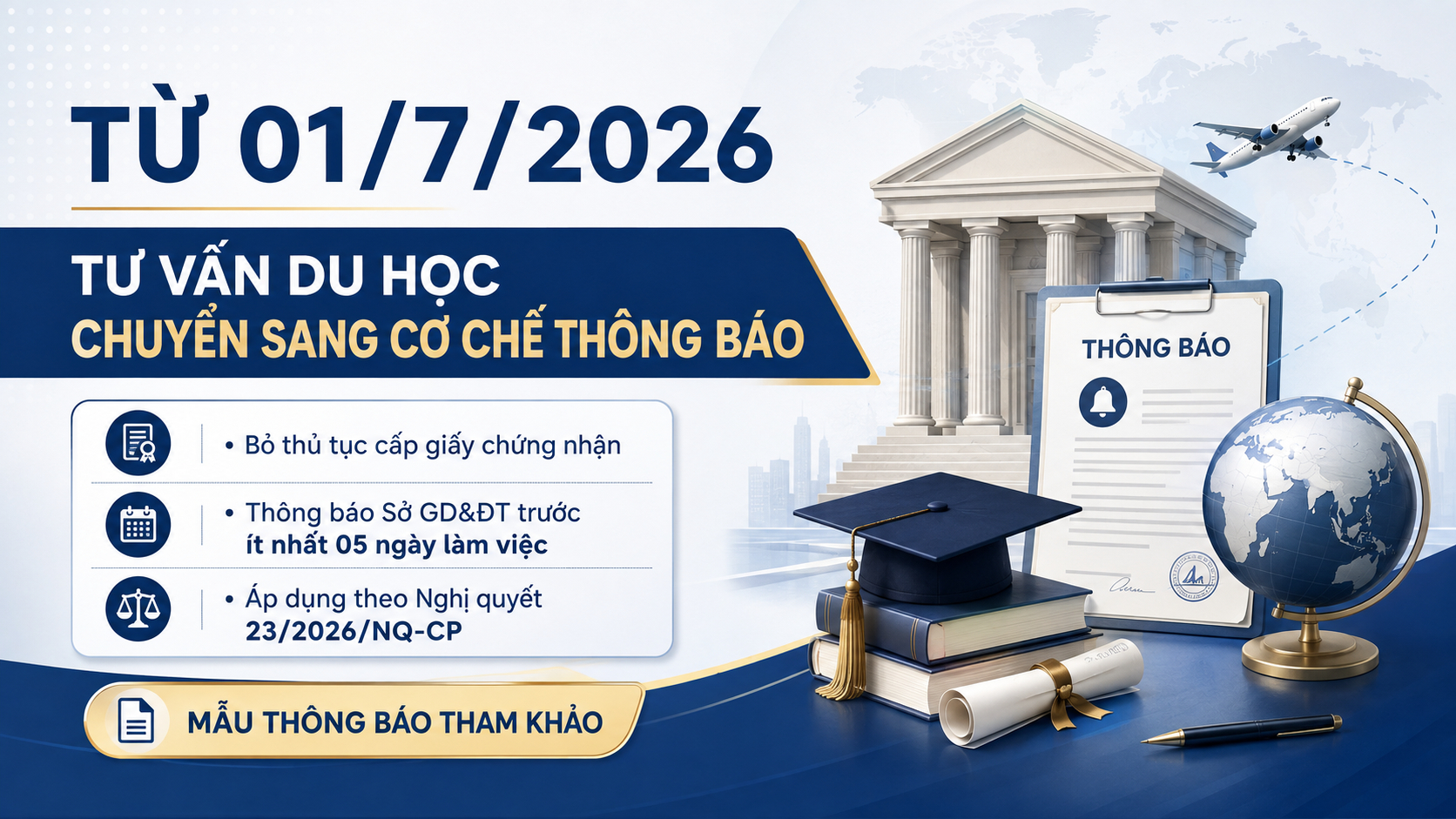 TỪ 01/7/2026

TƯ VẤN DU HỌC
CHUYỂN SANG CƠ CHẾ THÔNG BÁO

• Bỏ thủ tục cấp giấy chứng nhận

• Thông báo Sở GD&ĐT trước ít nhất 05 ngày làm việc

• Áp dụng theo Nghị quyết 23/2026/NQ-CP

MẪU THÔNG BÁO THAM KHẢO

THÔNG BÁO